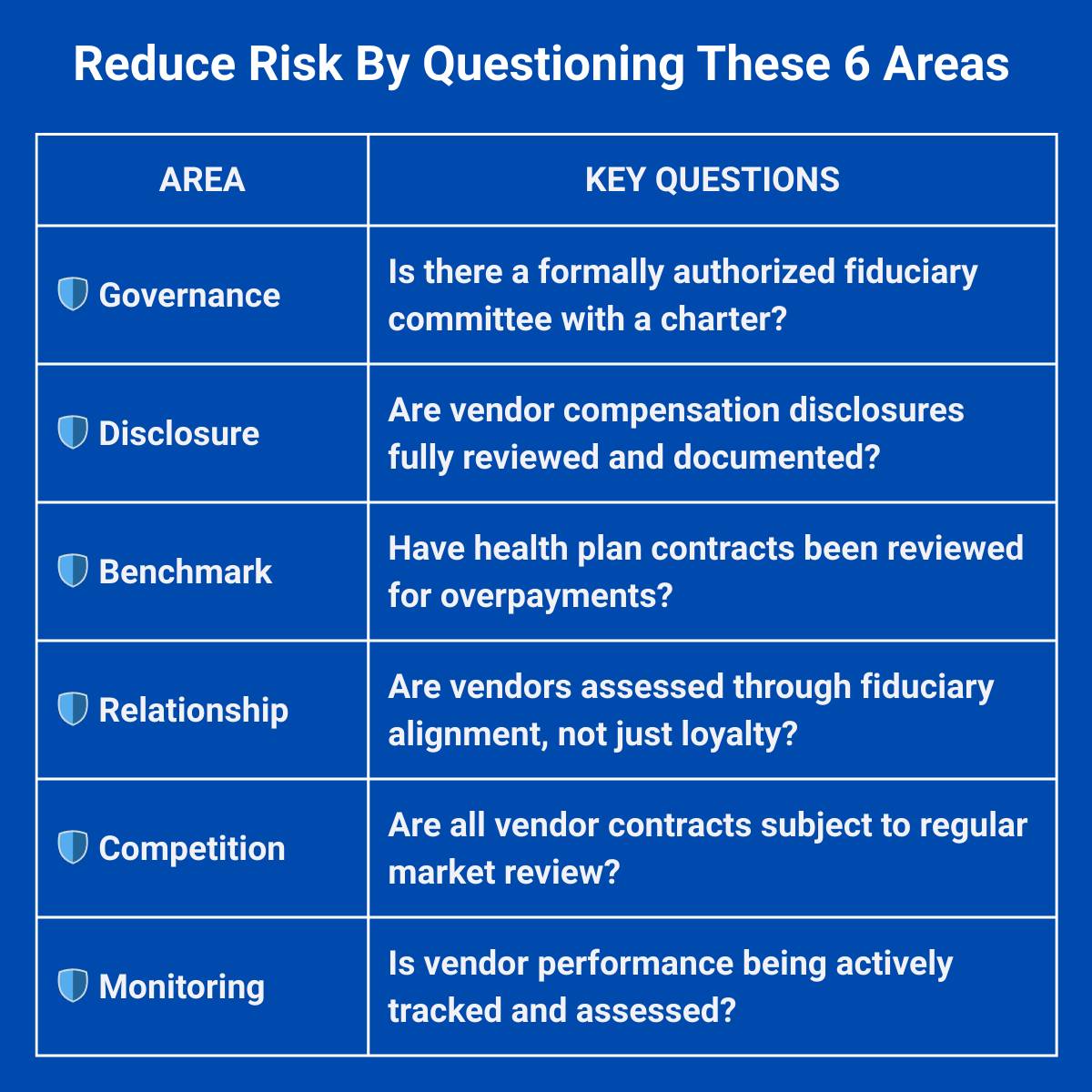 Reduce Risk By Questioning These 6 Areas

| AREA | KEY QUESTIONS |
|---|---|
| Governance | Is there a formally authorized fiduciary committee with a charter? |
| Disclosure | Are vendor compensation disclosures fully reviewed and documented? |
| Benchmark | Have health plan contracts been reviewed for overpayments? |
| Relationship | Are vendors assessed through fiduciary alignment, not just loyalty? |
| Competition | Are all vendor contracts subject to regular market review? |
| Monitoring | Is vendor performance being actively tracked and assessed? |